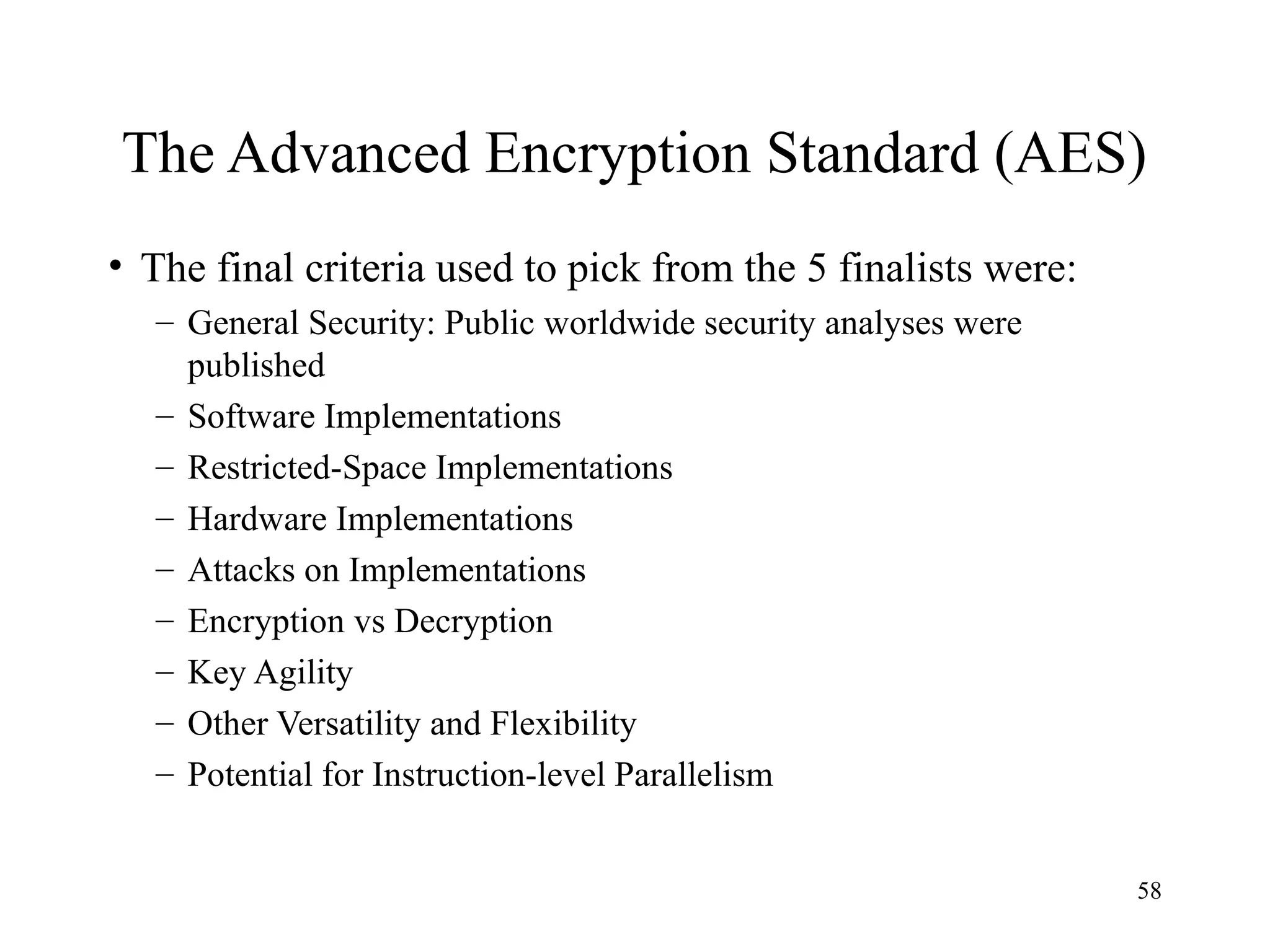 The Advanced Encryption Standard (AES)

• The final criteria used to pick from the 5 finalists were:
– General Security: Public worldwide security analyses were published
– Software Implementations
– Restricted-Space Implementations
– Hardware Implementations
– Attacks on Implementations
– Encryption vs Decryption
– Key Agility
– Other Versatility and Flexibility
– Potential for Instruction-level Parallelism

58